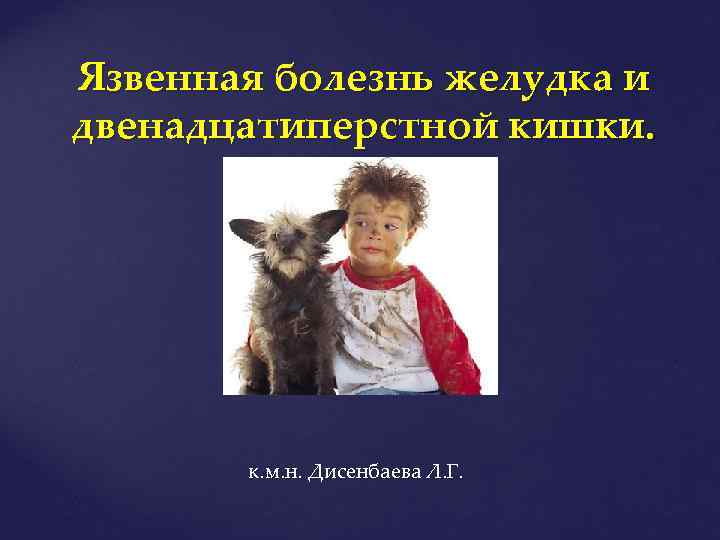 Язвенная болезнь желудка и двенадцатиперстной кишки.

к.м.н. Дисенбаева Л.Г.